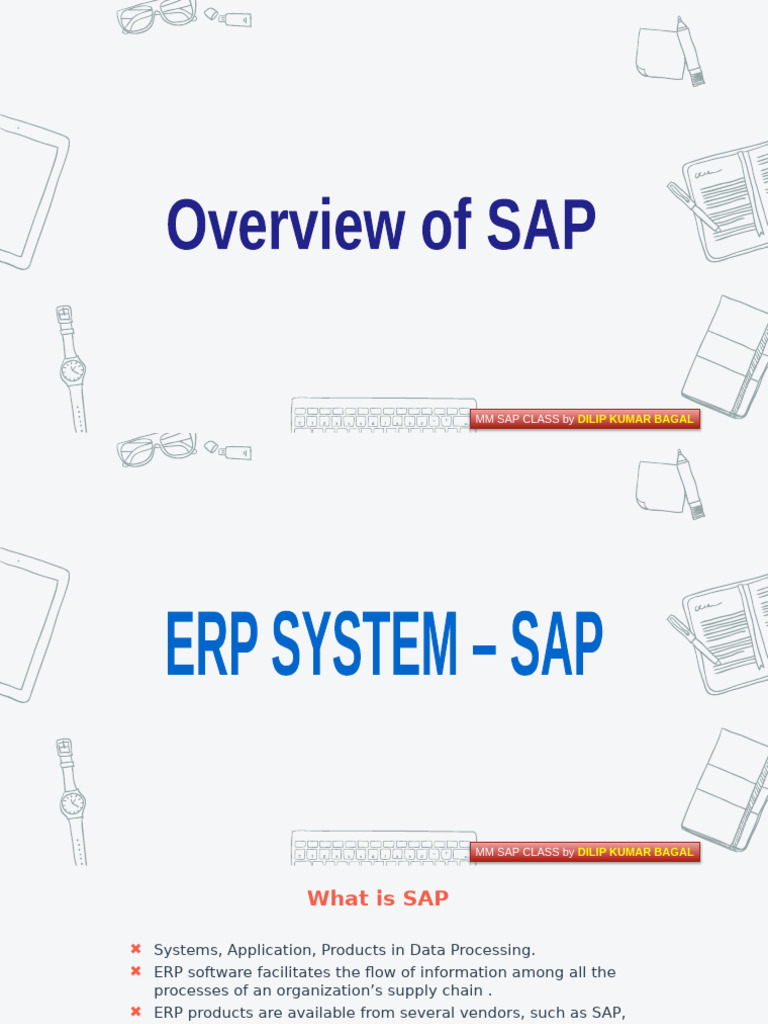 Overview of SAP

MM SAP CLASS by DILIP KUMAR BAGAL

ERP SYSTEM – SAP

MM SAP CLASS by DILIP KUMAR BAGAL

What is SAP

✖ Systems, Application, Products in Data Processing.
✖ ERP software facilitates the flow of information among all the processes of an organization's supply chain .
✖ ERP products are available from several vendors, such as SAP,